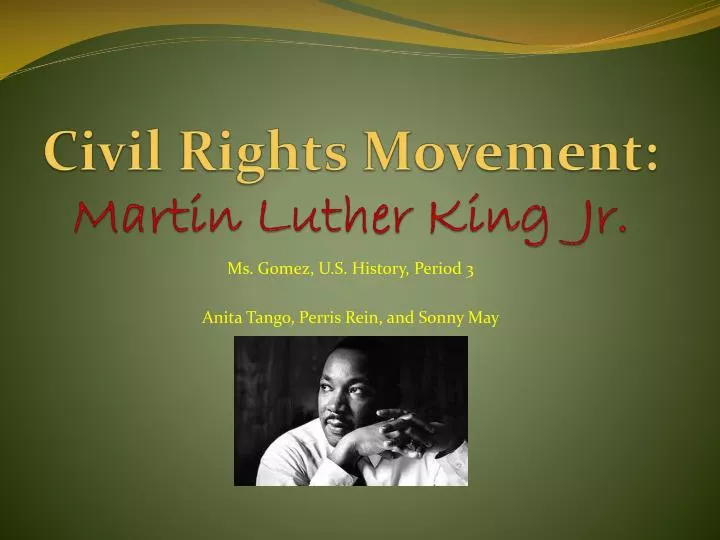 Civil Rights Movement:
Martin Luther King Jr.

Ms. Gomez, U.S. History, Period 3

Anita Tango, Perris Rein, and Sonny May